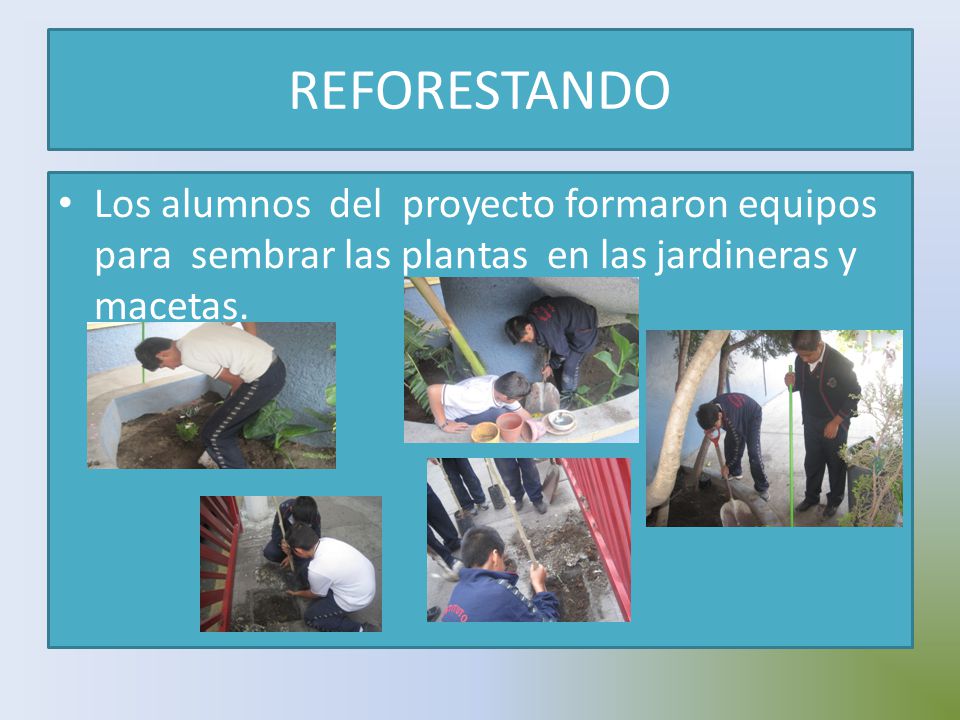 REFORESTANDO

• Los alumnos del proyecto formaron equipos para sembrar las plantas en las jardineras y macetas.